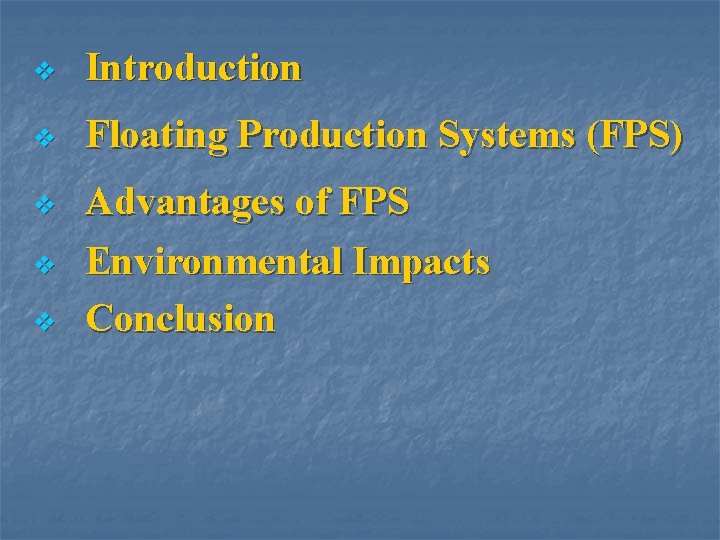 ❖ Introduction
❖ Floating Production Systems (FPS)
❖ Advantages of FPS
❖ Environmental Impacts
❖ Conclusion